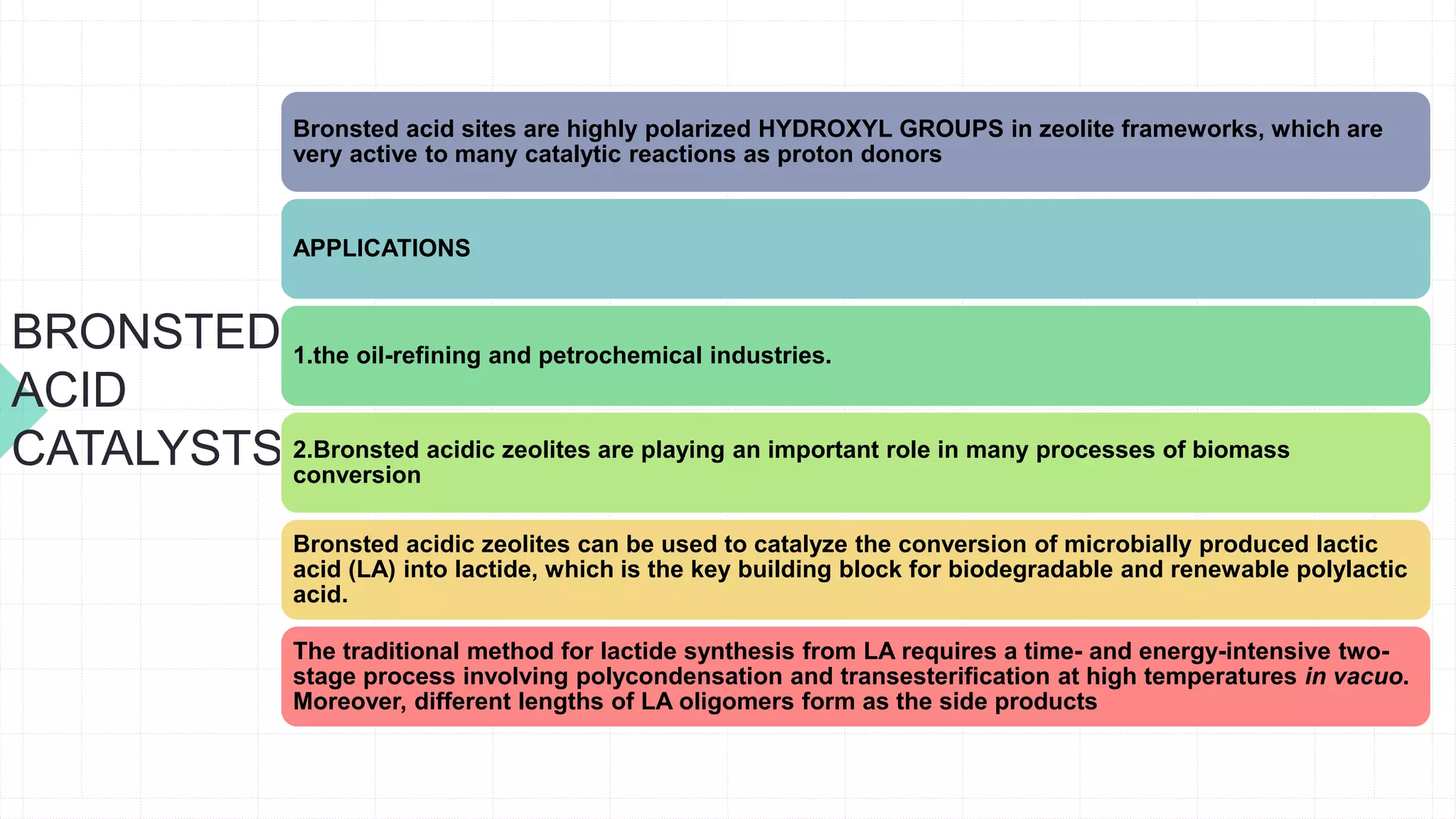 BRONSTED ACID CATALYSTS

Bronsted acid sites are highly polarized HYDROXYL GROUPS in zeolite frameworks, which are very active to many catalytic reactions as proton donors

APPLICATIONS

1.the oil-refining and petrochemical industries.

2.Bronsted acidic zeolites are playing an important role in many processes of biomass conversion

Bronsted acidic zeolites can be used to catalyze the conversion of microbially produced lactic acid (LA) into lactide, which is the key building block for biodegradable and renewable polylactic acid.

The traditional method for lactide synthesis from LA requires a time- and energy-intensive two-stage process involving polycondensation and transesterification at high temperatures in vacuo. Moreover, different lengths of LA oligomers form as the side products